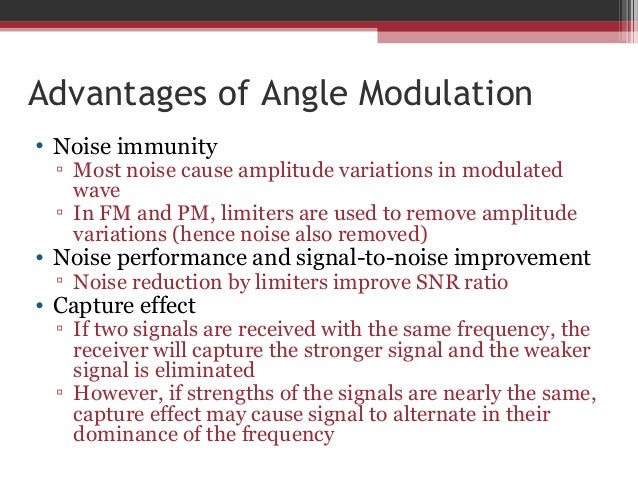 Advantages of Angle Modulation

• Noise immunity
▫ Most noise cause amplitude variations in modulated wave
▫ In FM and PM, limiters are used to remove amplitude variations (hence noise also removed)
• Noise performance and signal-to-noise improvement
▫ Noise reduction by limiters improve SNR ratio
• Capture effect
▫ If two signals are received with the same frequency, the receiver will capture the stronger signal and the weaker signal is eliminated
▫ However, if strengths of the signals are nearly the same, capture effect may cause signal to alternate in their dominance of the frequency